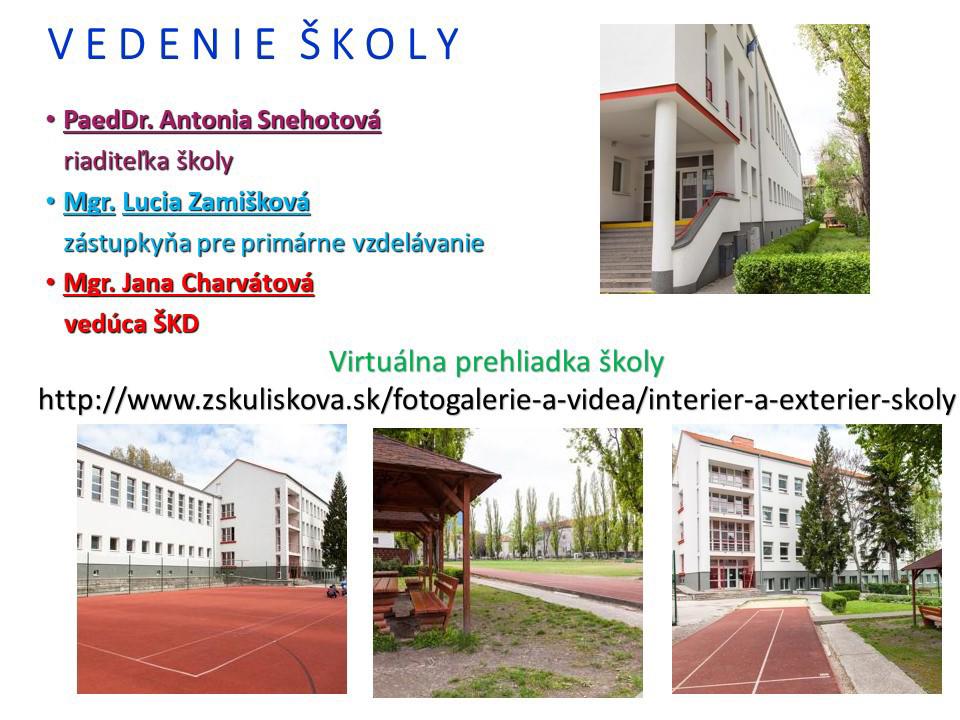 VEDENIE ŠKOLY

• PaedDr. Antonia Snehotová
riaditeľka školy

• Mgr. Lucia Zamišková
zástupkyňa pre primárne vzdelávanie

• Mgr. Jana Charvátová
vedúca ŠKD

Virtuálna prehliadka školy
http://www.zskuliskova.sk/fotogalerie-a-videa/interier-a-exterier-skoly